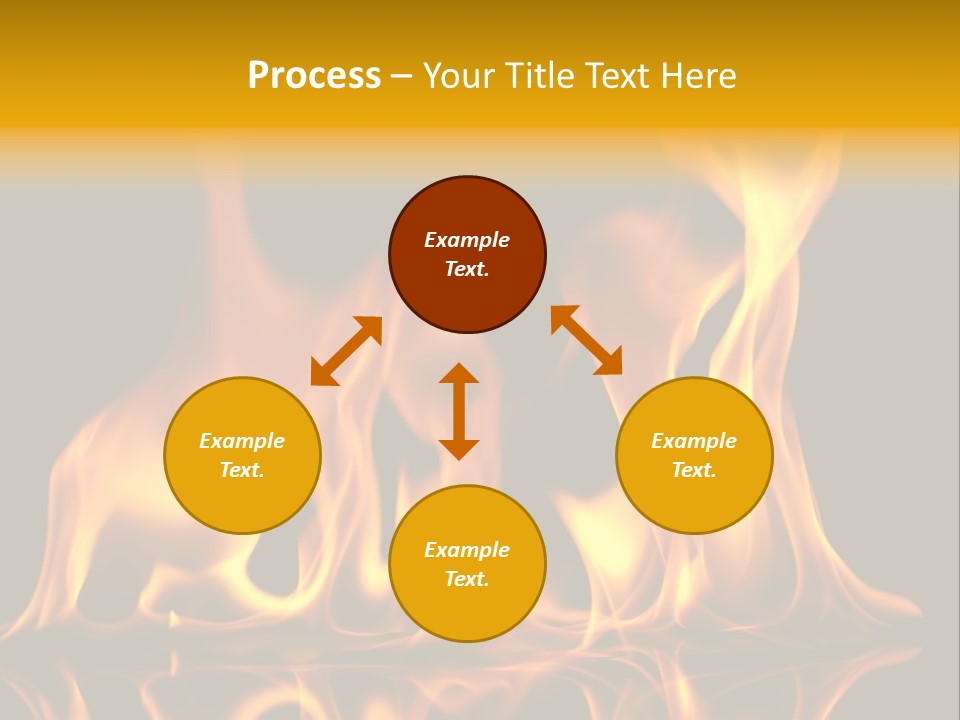 Process – Your Title Text Here

Example Text.

Example Text.

Example Text.

Example Text.